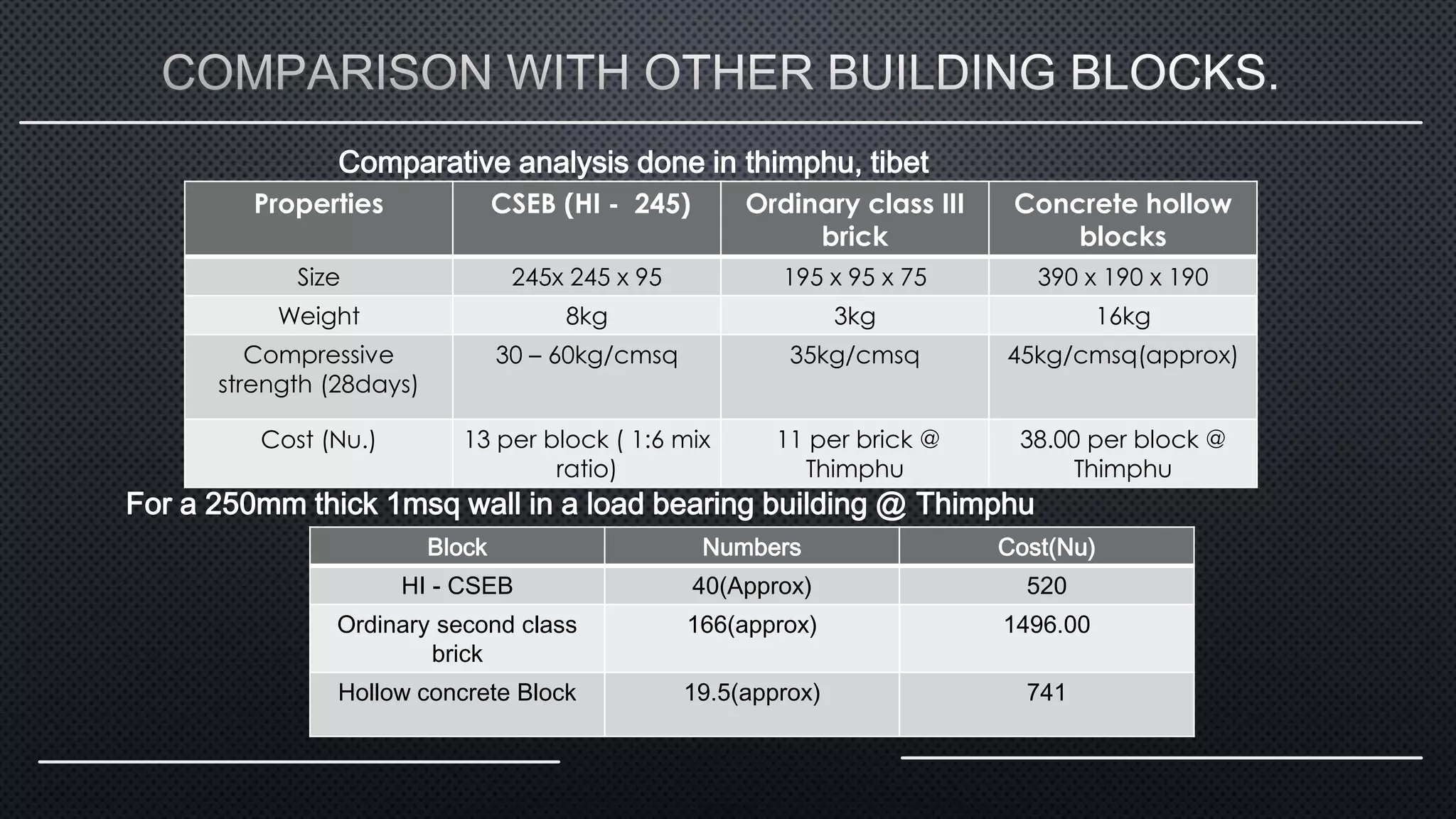 COMPARISON WITH OTHER BUILDING BLOCKS.

Comparative analysis done in thimphu, tibet

| Properties | CSEB (HI - 245) | Ordinary class III brick | Concrete hollow blocks |
|---|---|---|---|
| Size | 245x 245 x 95 | 195 x 95 x 75 | 390 x 190 x 190 |
| Weight | 8kg | 3kg | 16kg |
| Compressive strength (28days) | 30 – 60kg/cmsq | 35kg/cmsq | 45kg/cmsq(approx) |
| Cost (Nu.) | 13 per block ( 1:6 mix ratio) | 11 per brick @ Thimphu | 38.00 per block @ Thimphu |

For a 250mm thick 1msq wall in a load bearing building @ Thimphu

| Block | Numbers | Cost(Nu) |
|---|---|---|
| HI - CSEB | 40(Approx) | 520 |
| Ordinary second class brick | 166(approx) | 1496.00 |
| Hollow concrete Block | 19.5(approx) | 741 |